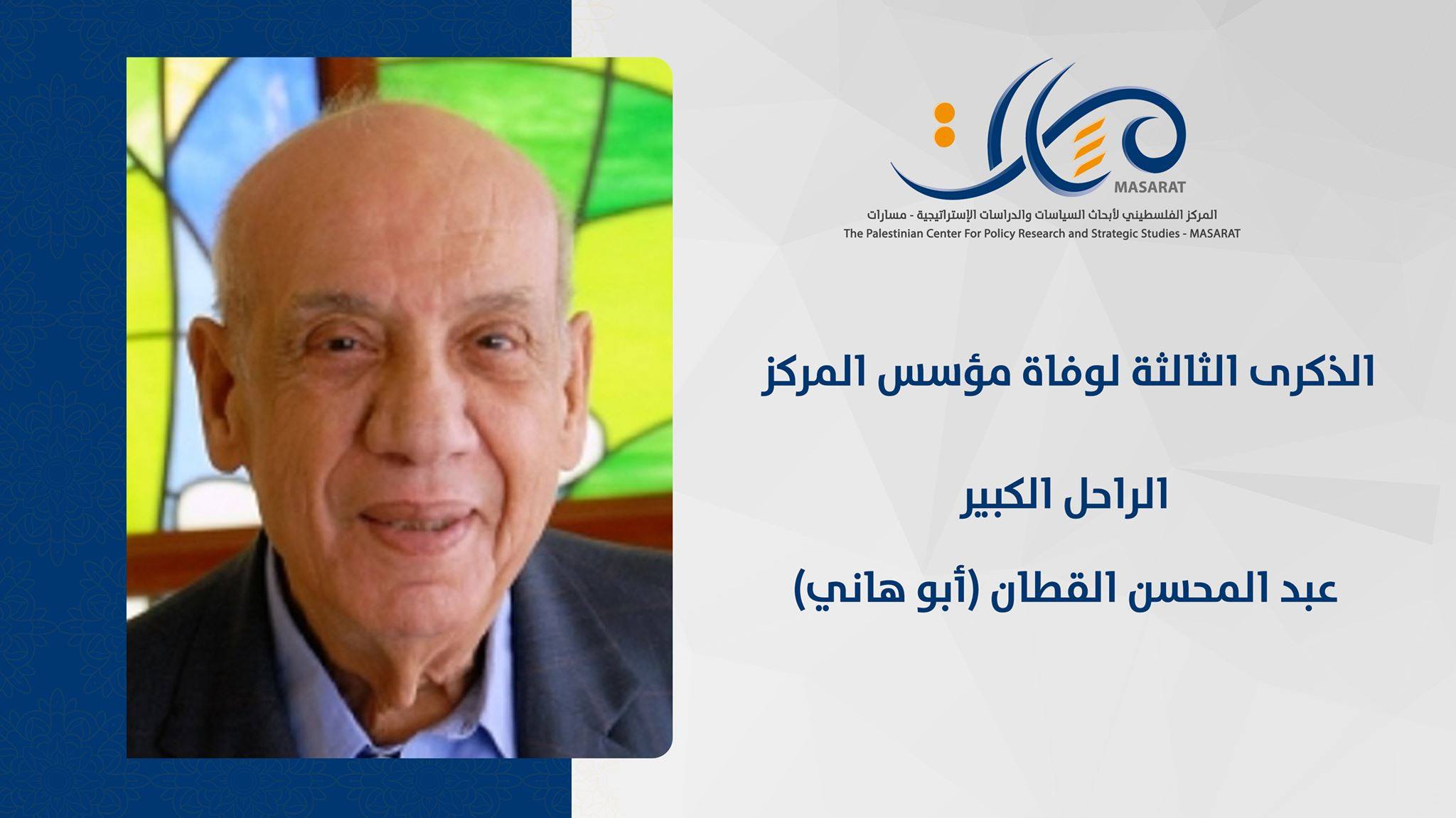 مسارات
MASARAT
المركز الفلسطيني لأبحاث السياسات والدراسات الإستراتيجية - مسارات
The Palestinian Center For Policy Research and Strategic Studies - MASARAT

الذكرى الثالثة لوفاة مؤسس المركز

الراحل الكبير

عبد المحسن القطان (أبو هاني)